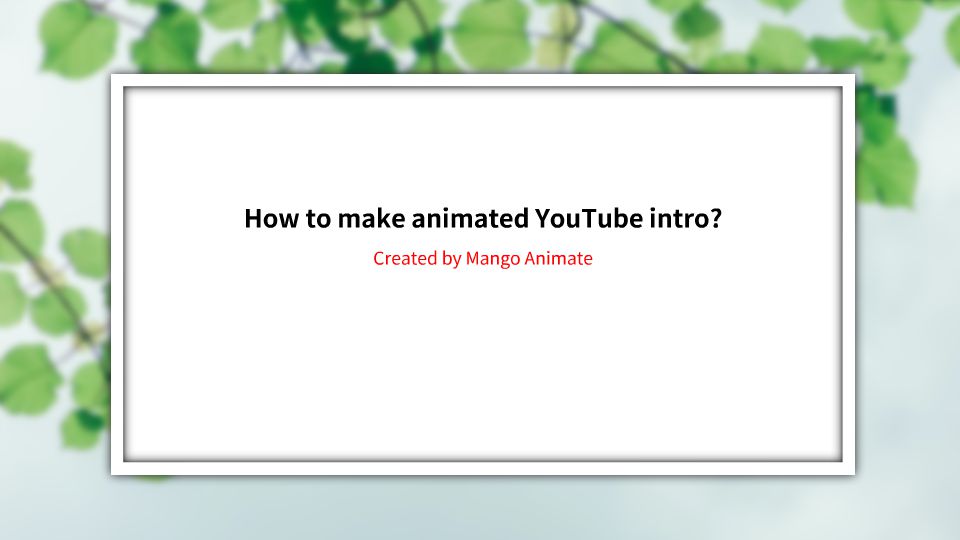 How to make animated YouTube intro?

Created by Mango Animate